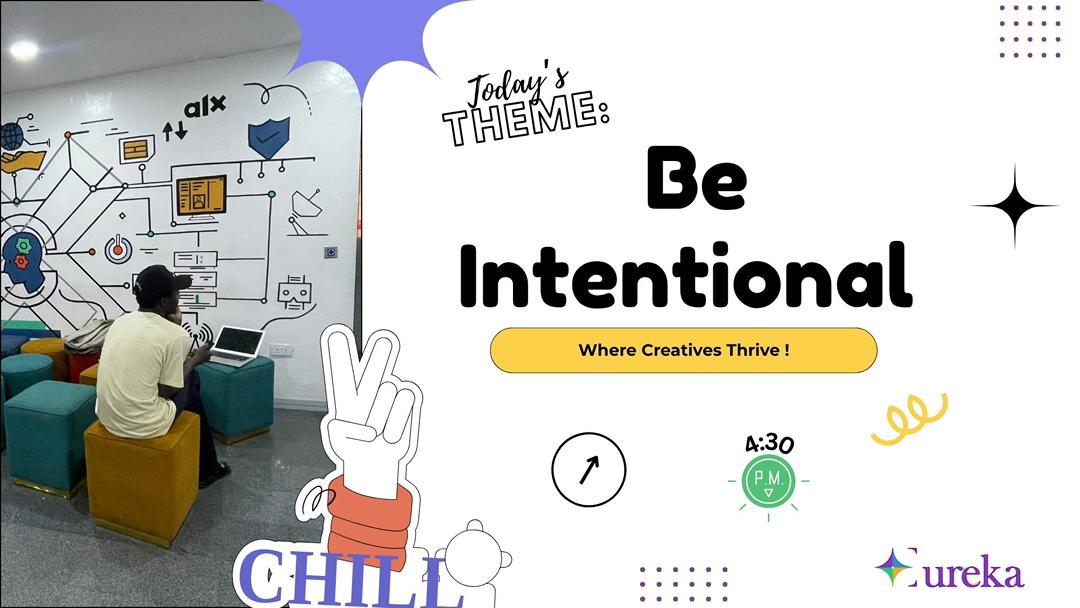 alx

Today's THEME:

Be Intentional

Where Creatives Thrive !

4:30
P.M.

CHILL

Eureka